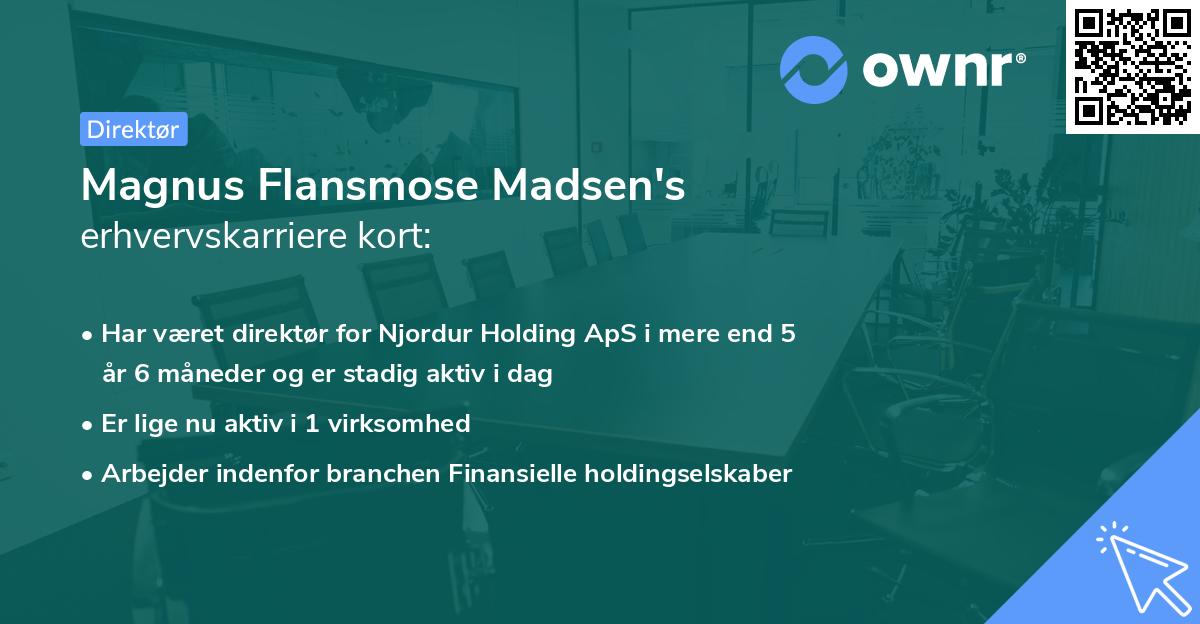 ownr®

Direktør

Magnus Flansmose Madsen's
erhvervskarriere kort:

• Har været direktør for Njordur Holding ApS i mere end 5 år 6 måneder og er stadig aktiv i dag

• Er lige nu aktiv i 1 virksomhed

• Arbejder indenfor branchen Finansielle holdingselskaber